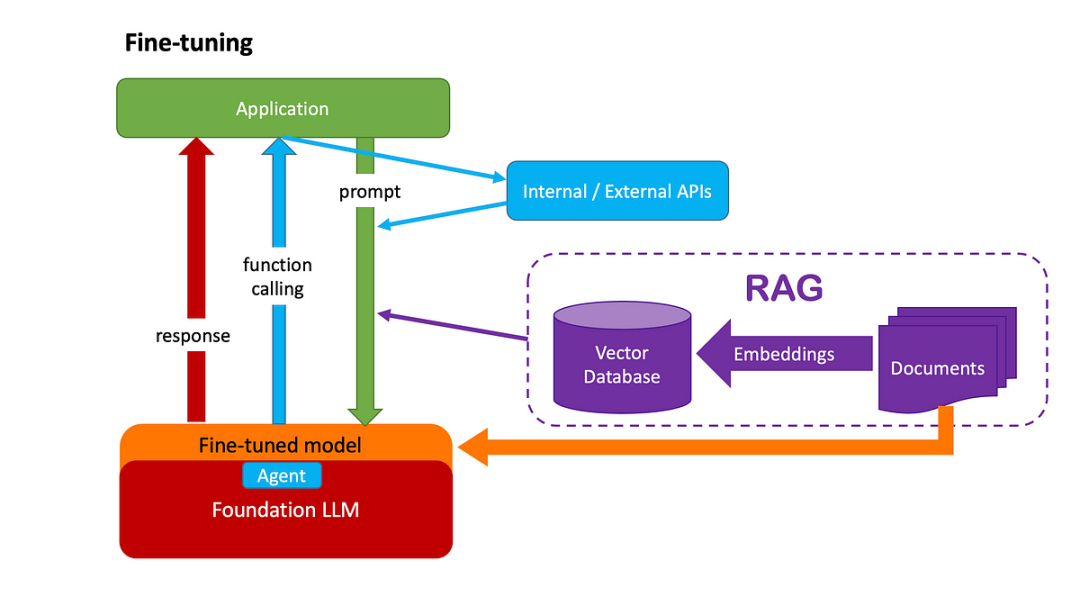 Fine-tuning

Application

prompt

Internal / External APIs

function calling

response

RAG

Vector Database

Embeddings

Documents

Fine-tuned model

Agent

Foundation LLM